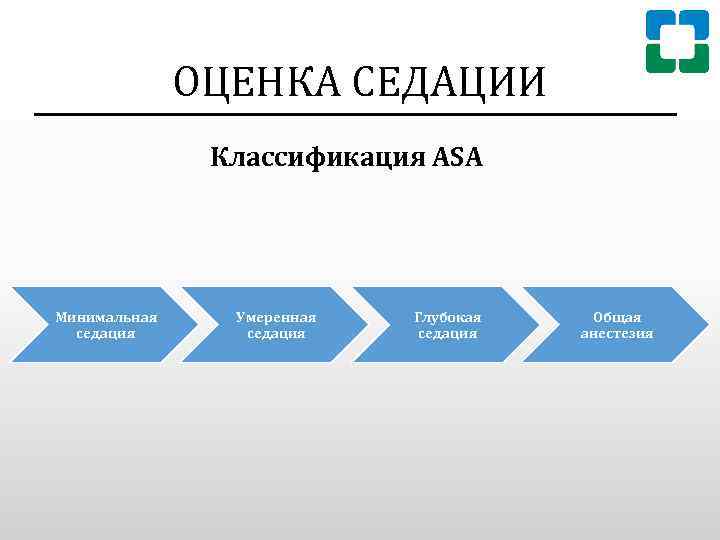 ОЦЕНКА СЕДАЦИИ

Классификация ASA

Минимальная седация

Умеренная седация

Глубокая седация

Общая анестезия